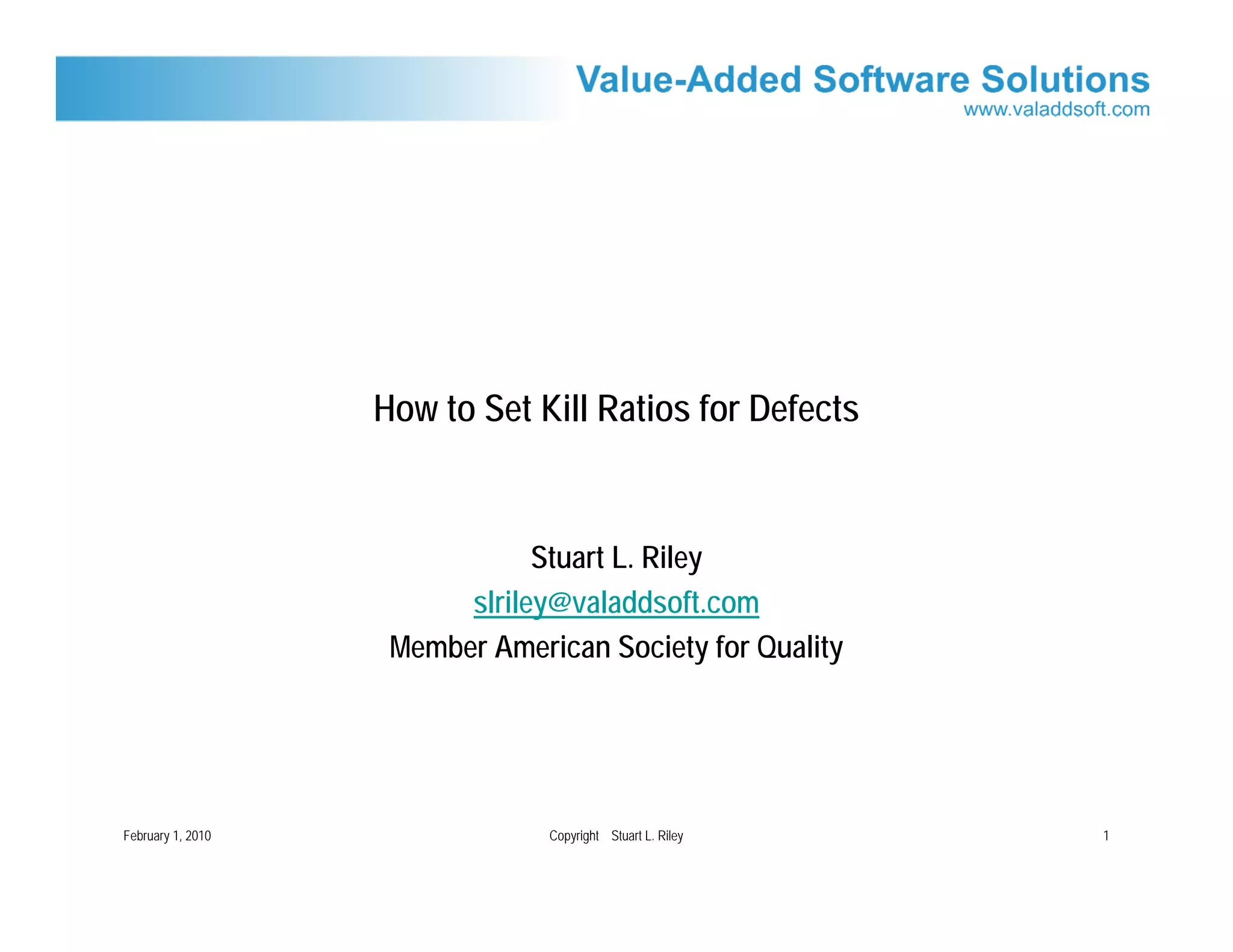 Value-Added Software Solutions
www.valaddsoft.com

How to Set Kill Ratios for Defects

Stuart L. Riley
slriley@valaddsoft.com
Member American Society for Quality

February 1, 2010

Copyright Stuart L. Riley

1